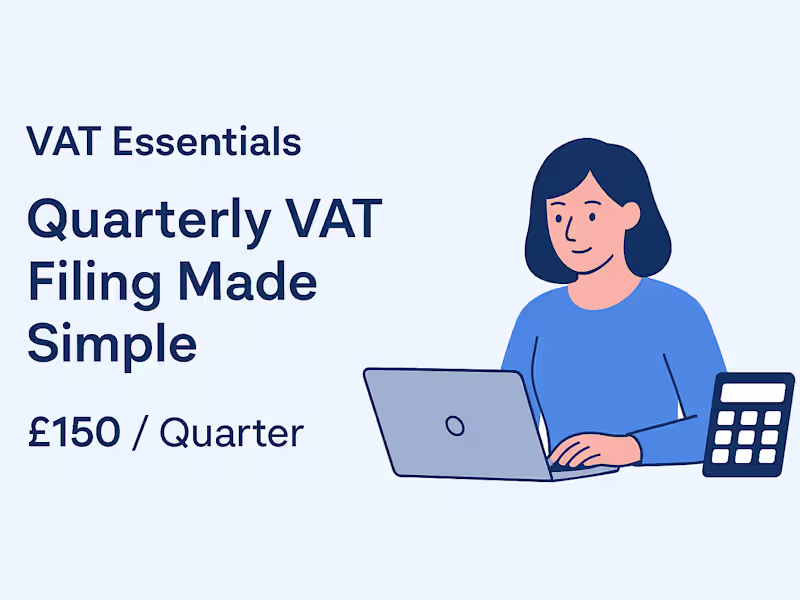 VAT Essentials

Quarterly VAT Filing Made Simple

£150 / Quarter